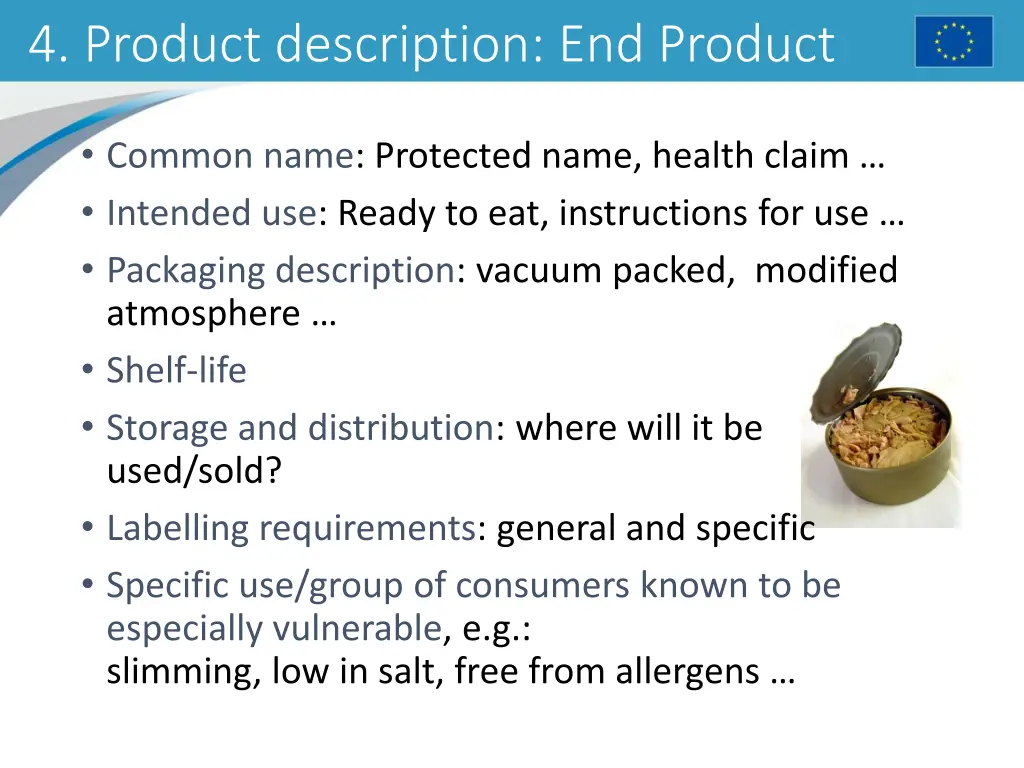 4. Product description: End Product

• Common name: Protected name, health claim …
• Intended use: Ready to eat, instructions for use …
• Packaging description: vacuum packed, modified atmosphere …
• Shelf-life
• Storage and distribution: where will it be used/sold?
• Labelling requirements: general and specific
• Specific use/group of consumers known to be especially vulnerable, e.g.:
slimming, low in salt, free from allergens …